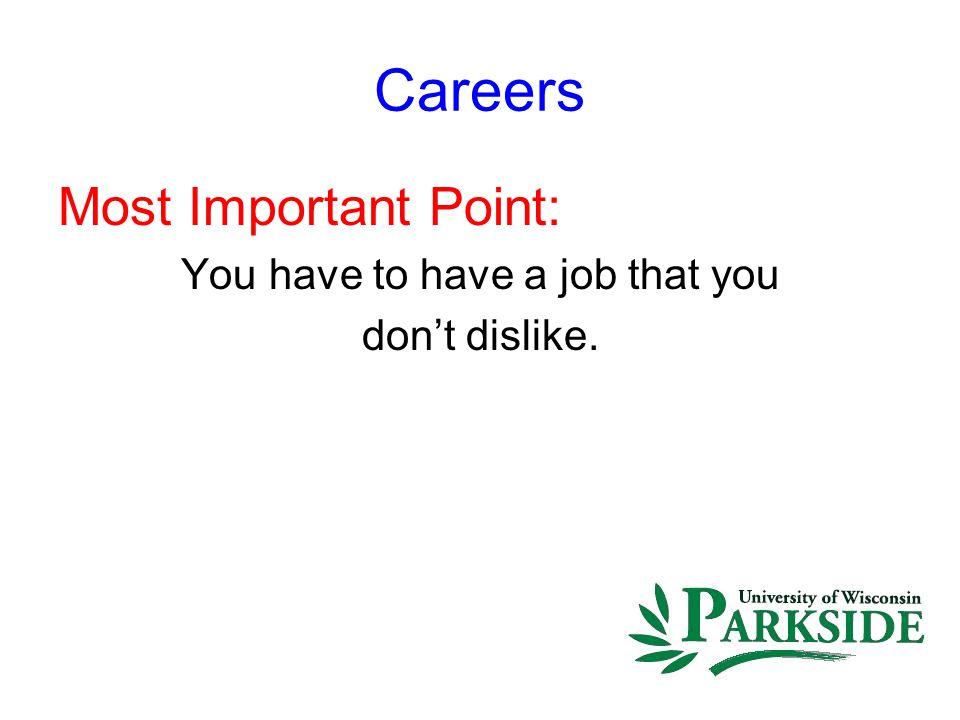 Careers

Most Important Point:

You have to have a job that you don’t dislike.

University of Wisconsin
PARKSIDE